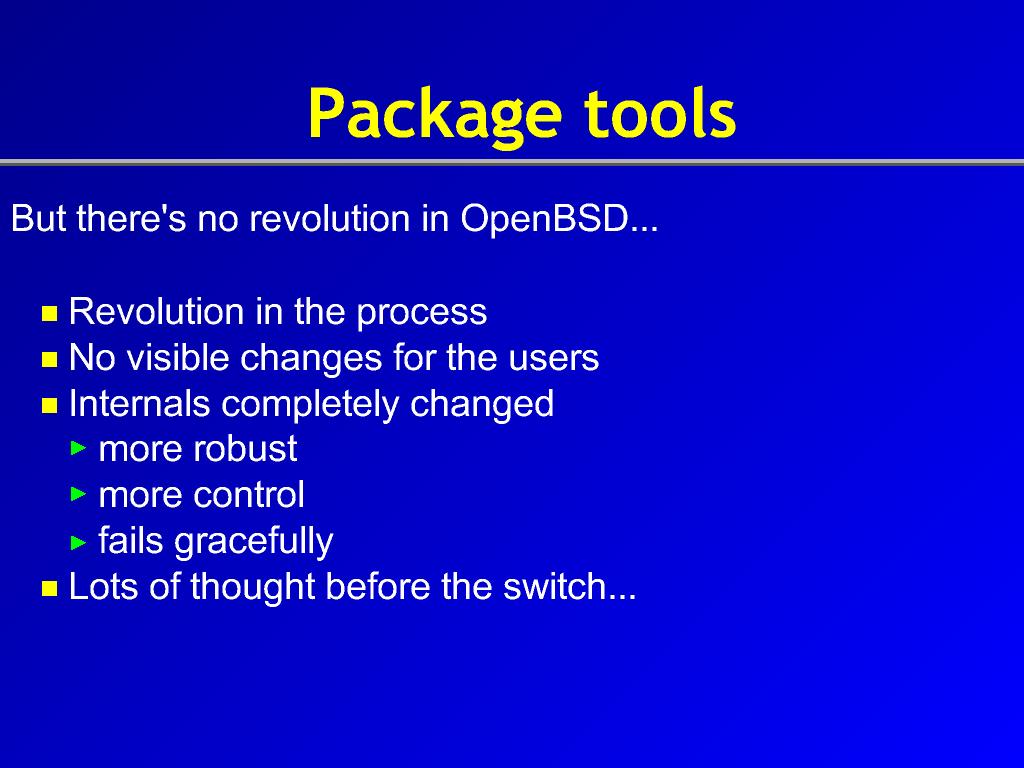 Package tools

But there's no revolution in OpenBSD...

- Revolution in the process
- No visible changes for the users
- Internals completely changed
  - more robust
  - more control
  - fails gracefully
- Lots of thought before the switch...